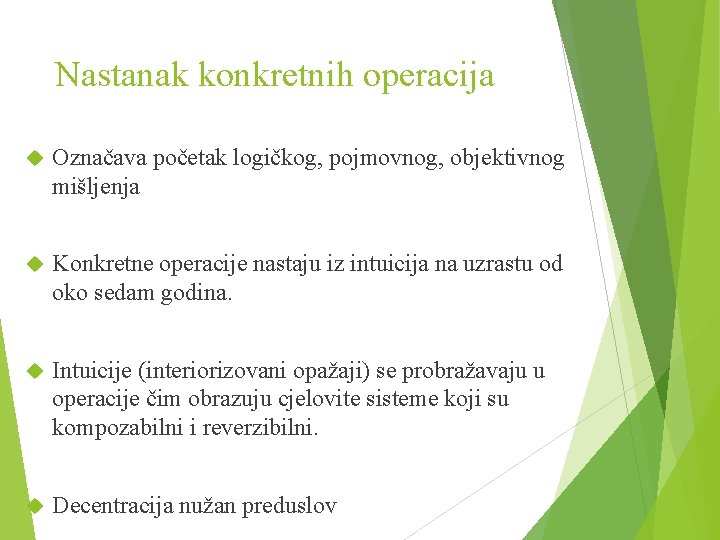 Nastanak konkretnih operacija

Označava početak logičkog, pojmovnog, objektivnog mišljenja

Konkretne operacije nastaju iz intuicija na uzrastu od oko sedam godina.

Intuicije (interiorizovani opažaji) se probražavaju u operacije čim obrazuju cjelovite sisteme koji su kompozabilni i reverzibilni.

Decentracija nužan preduslov